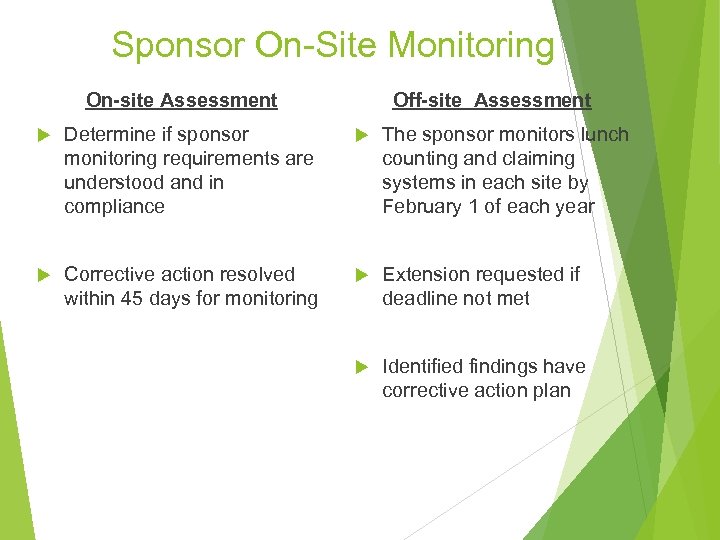 Sponsor On-Site Monitoring

On-site Assessment

Determine if sponsor monitoring requirements are understood and in compliance

Corrective action resolved within 45 days for monitoring

Off-site Assessment

The sponsor monitors lunch counting and claiming systems in each site by February 1 of each year

Extension requested if deadline not met

Identified findings have corrective action plan